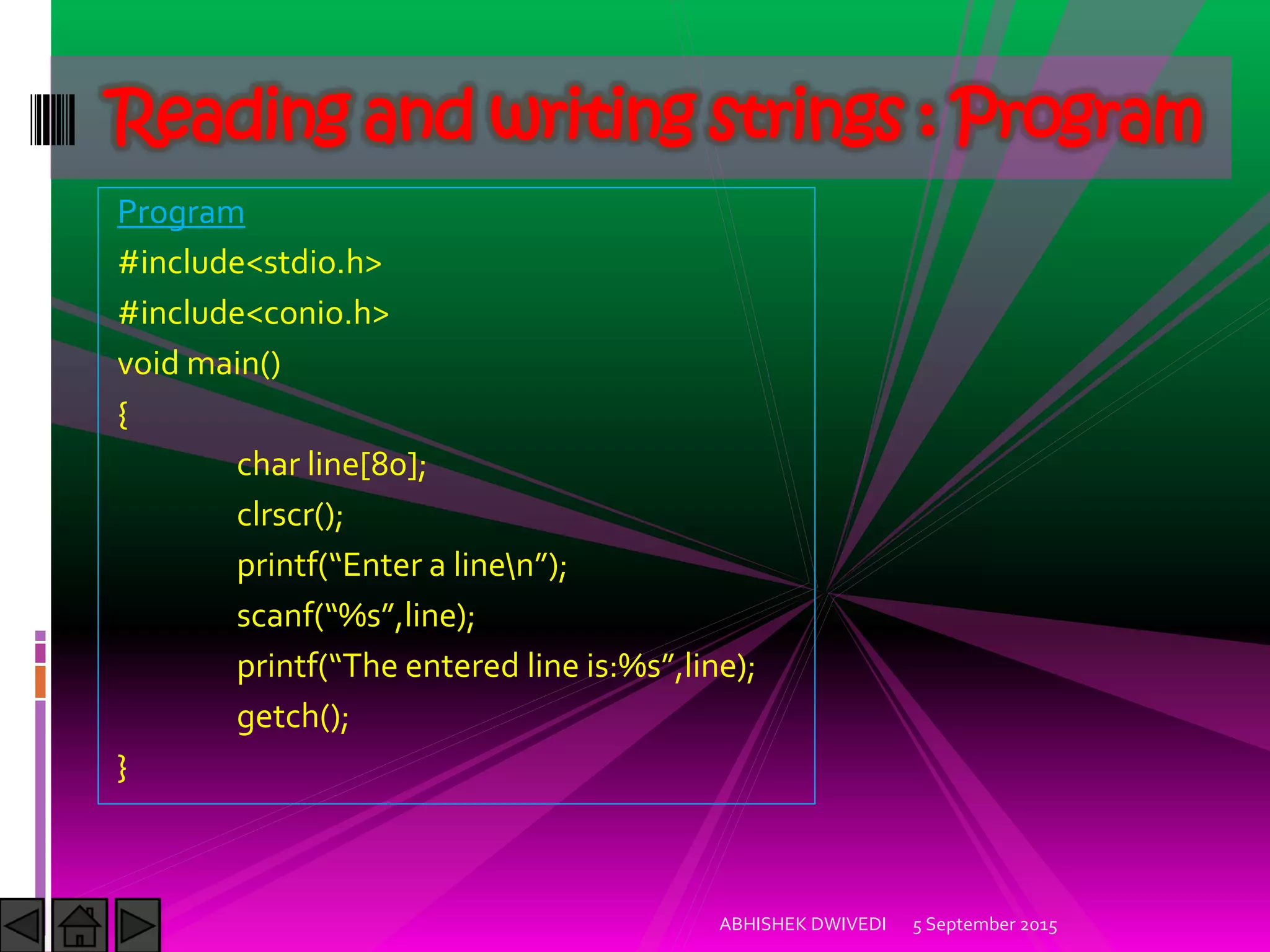 Reading and writing strings : Program

Program
#include<stdio.h>
#include<conio.h>
void main()
{
char line[80];
clrscr();
printf(“Enter a line\n”);
scanf(“%s”,line);
printf(“The entered line is:%s”,line);
getch();
}

ABHISHEK DWIVEDI 5 September 2015